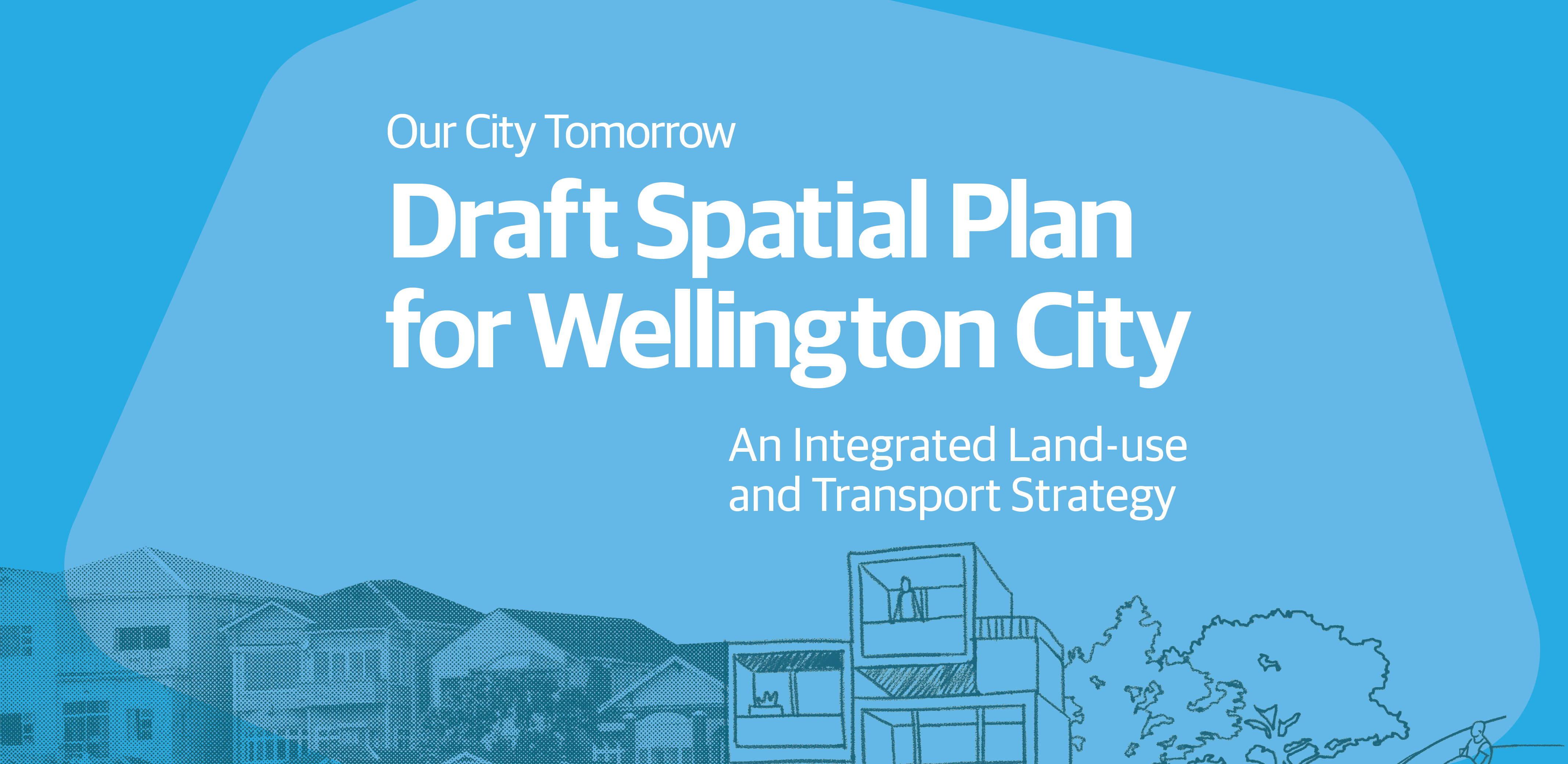 Our City Tomorrow

Draft Spatial Plan for Wellington City

An Integrated Land-use and Transport Strategy